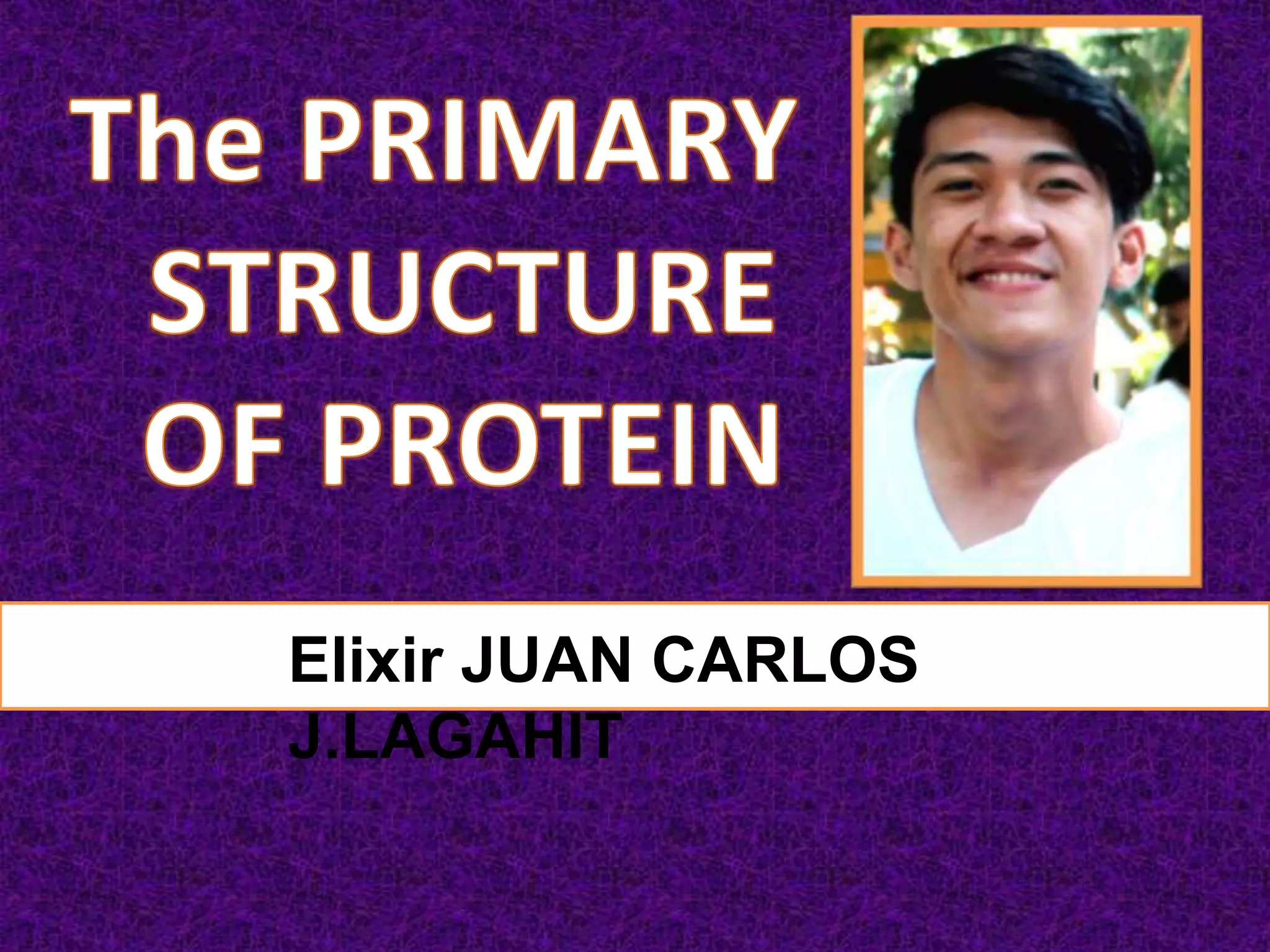 The PRIMARY STRUCTURE OF PROTEIN

Elixir JUAN CARLOS J.LAGAHIT